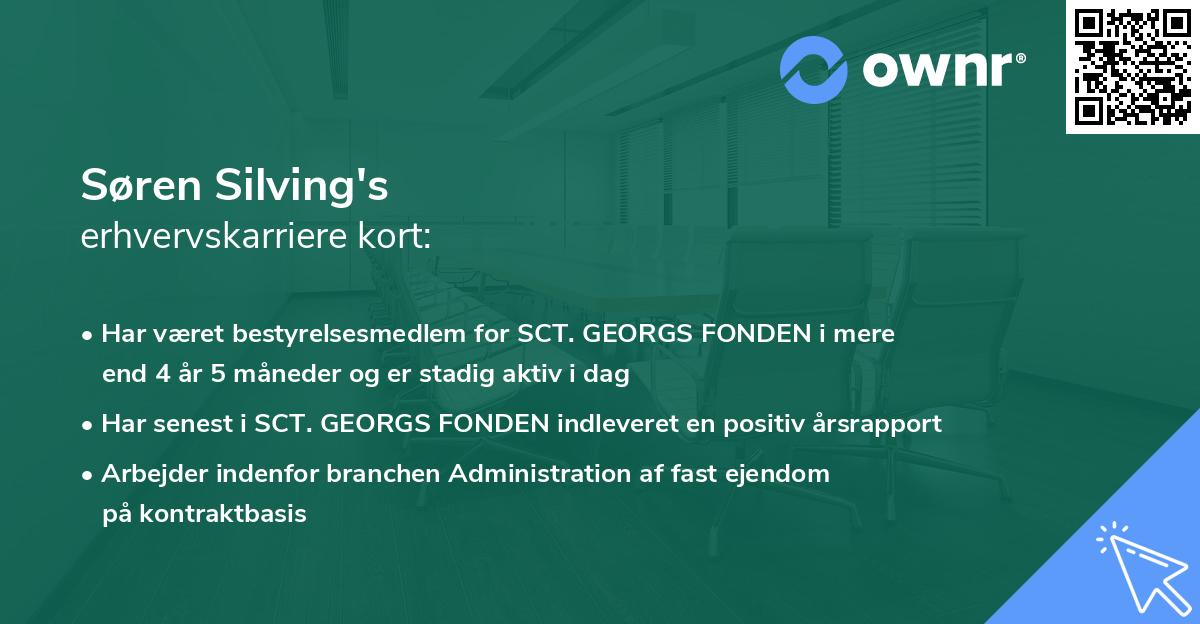 ownr®

Søren Silving's
erhvervskarriere kort:

• Har været bestyrelsesmedlem for SCT. GEORGS FONDEN i mere end 4 år 5 måneder og er stadig aktiv i dag

• Har senest i SCT. GEORGS FONDEN indleveret en positiv årsrapport

• Arbejder indenfor branchen Administration af fast ejendom på kontraktbasis